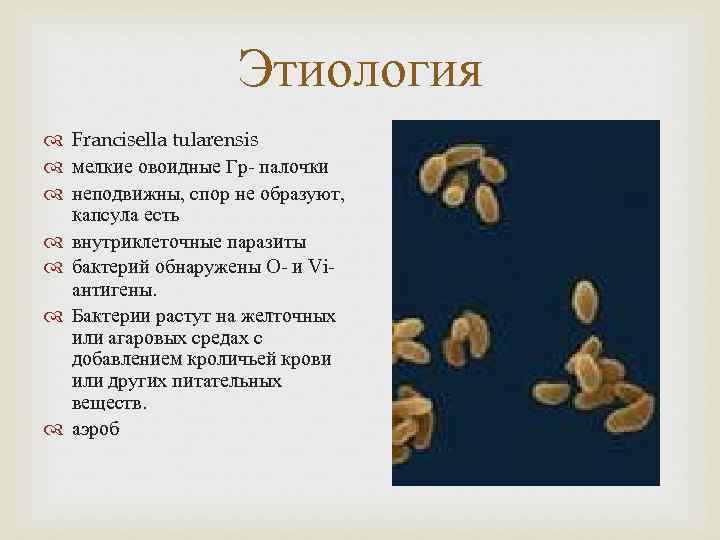 Этиология

Francisella tularensis

мелкие овоидные Гр- палочки

неподвижны, спор не образуют, капсула есть

внутриклеточные паразиты

бактерий обнаружены О- и Vi-антигены.

Бактерии растут на желточных или агаровых средах с добавлением кроличьей крови или других питательных веществ.

аэроб